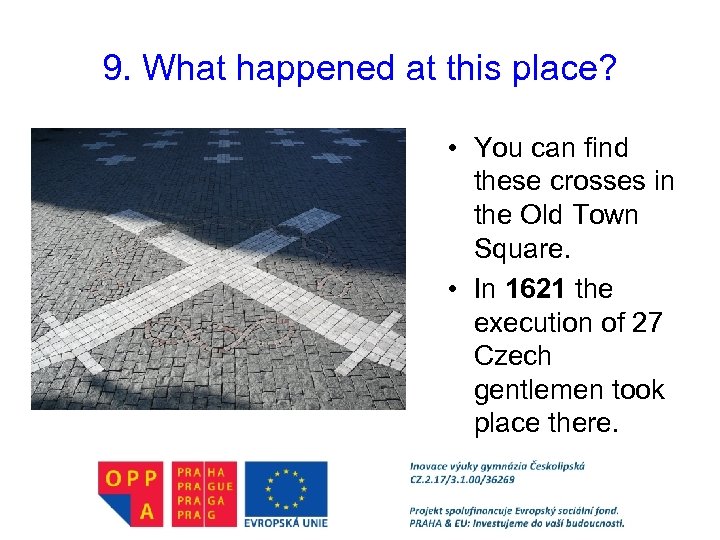 9. What happened at this place?

• You can find these crosses in the Old Town Square.
• In **1621** the execution of 27 Czech gentlemen took place there.

OPP A

PRA HA
PRA GUE
PRA GA
PRA G

EVROPSKÁ UNIE

Inovace výuky gymnázia Českolipská
CZ.2.17/3.1.00/36269

Projekt spolufinancuje Evropský sociální fond.
PRAHA & EU: Investujeme do vaší budoucnosti.